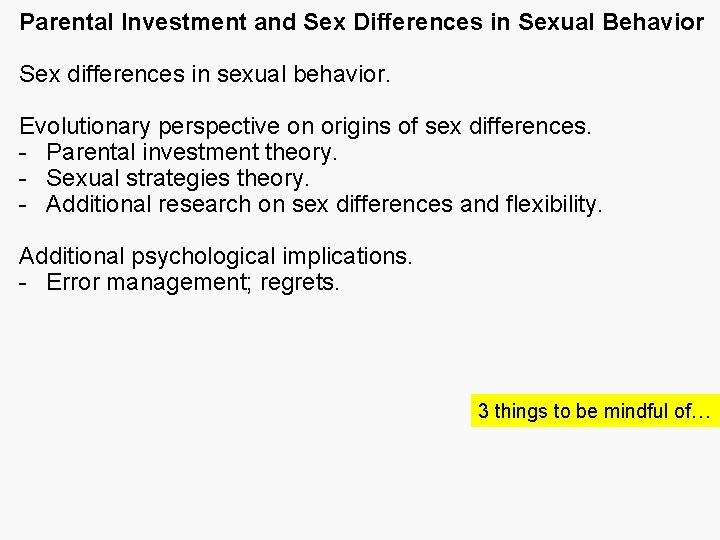 Parental Investment and Sex Differences in Sexual Behavior

Sex differences in sexual behavior.

Evolutionary perspective on origins of sex differences.
- Parental investment theory.
- Sexual strategies theory.
- Additional research on sex differences and flexibility.

Additional psychological implications.
- Error management; regrets.

3 things to be mindful of…